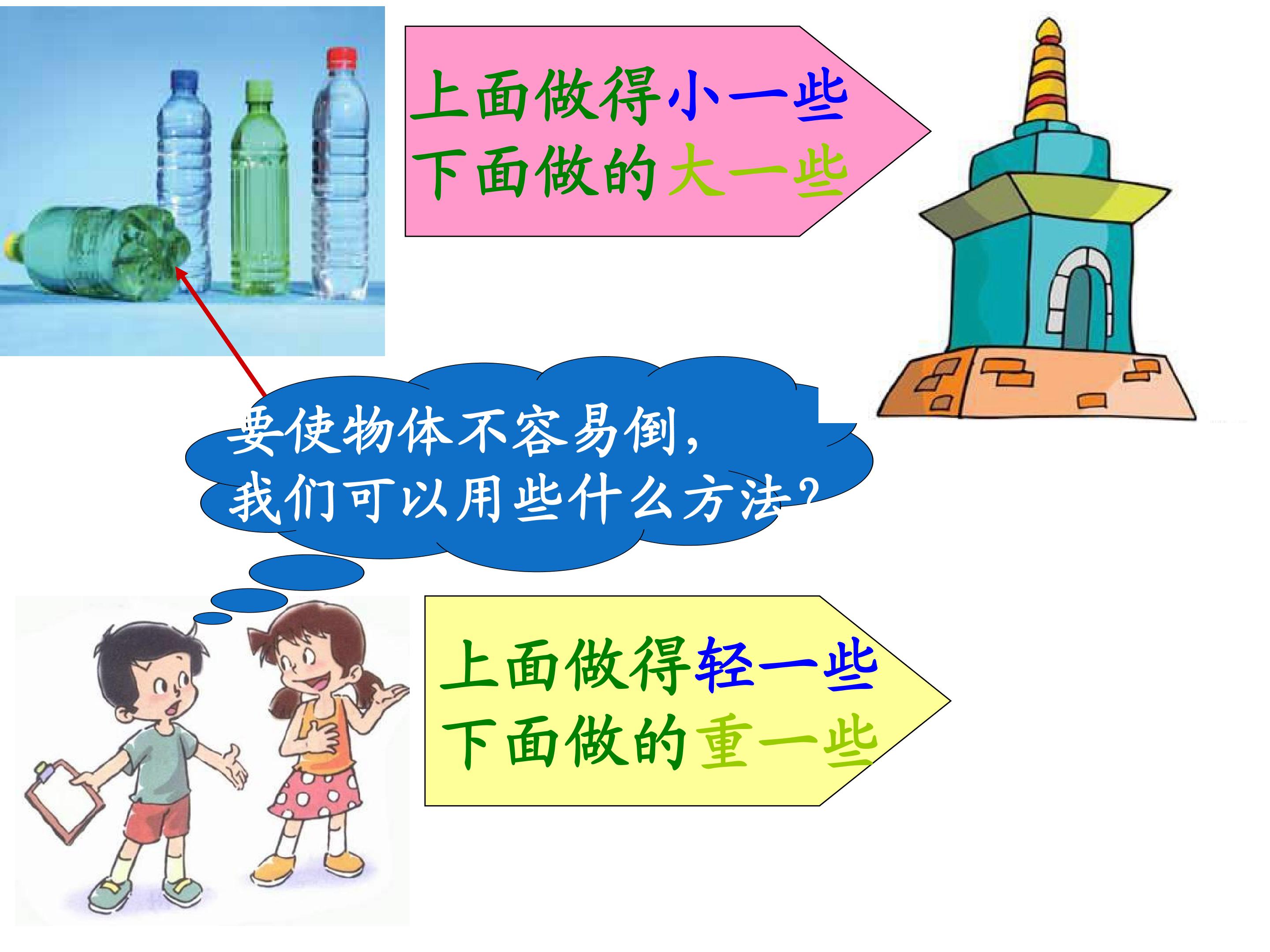 上面做得小一些
下面做的大一些

要使物体不容易倒，
我们可以用些什么方法？

上面做得轻一些
下面做的重一些